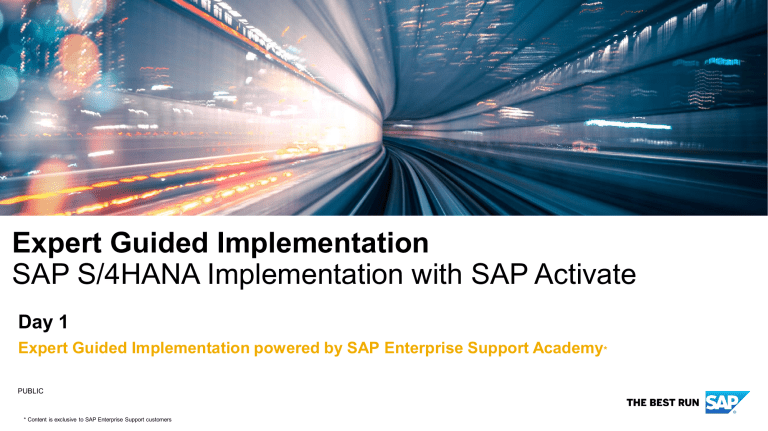 Expert Guided Implementation
SAP S/4HANA Implementation with SAP Activate

Day 1

Expert Guided Implementation powered by SAP Enterprise Support Academy*

PUBLIC

THE BEST RUN SAP

* Content is exclusive to SAP Enterprise Support customers